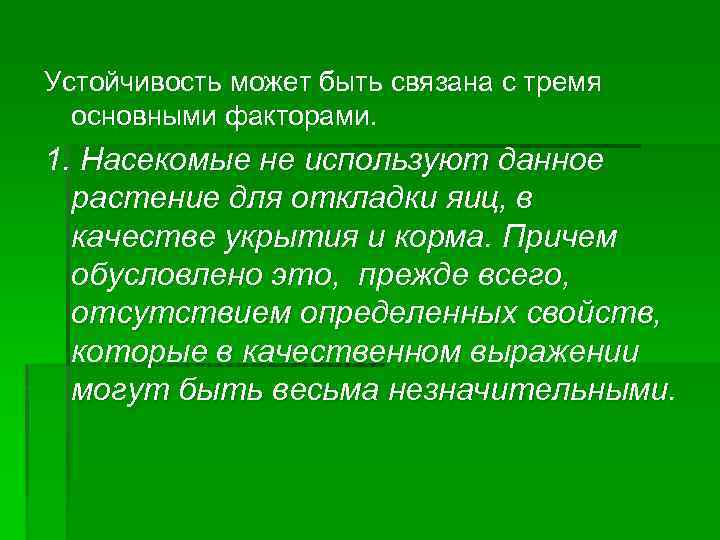 Устойчивость может быть связана с тремя основными факторами.

1. Насекомые не используют данное растение для откладки яиц, в качестве укрытия и корма. Причем обусловлено это, прежде всего, отсутствием определенных свойств, которые в качественном выражении могут быть весьма незначительными.